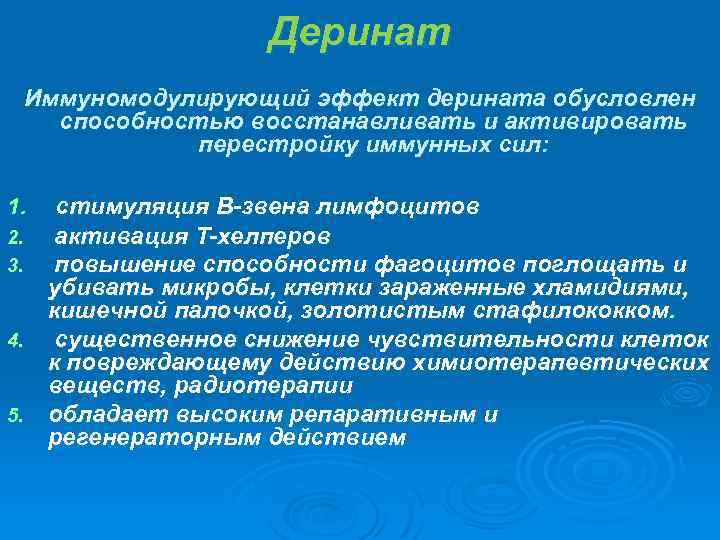 Деринат

Иммуномодулирующий эффект дерината обусловлен способностью восстанавливать и активировать перестройку иммунных сил:

1. стимуляция В-звена лимфоцитов
2. активация Т-хелперов
3. повышение способности фагоцитов поглощать и убивать микробы, клетки зараженные хламидиями, кишечной палочкой, золотистым стафилококком.
4. существенное снижение чувствительности клеток к повреждающему действию химиотерапевтических веществ, радиотерапии
5. обладает высоким репаративным и регенераторным действием